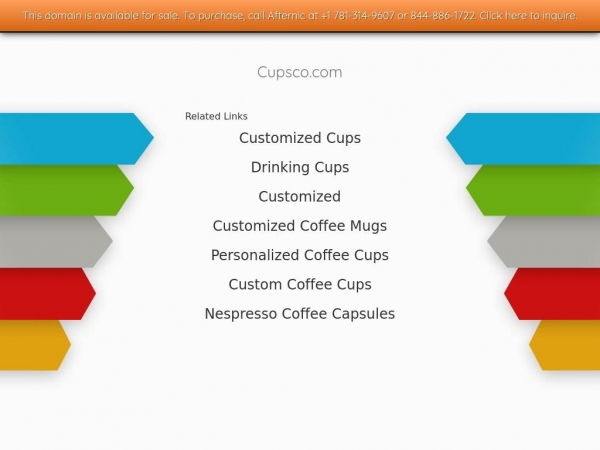 This domain is available for sale. To purchase, call Afternic at +1 781-314-9607 or 844-886-1722. Click here to inquire.

Cupsco.com

Related Links

Customized Cups

Drinking Cups

Customized

Customized Coffee Mugs

Personalized Coffee Cups

Custom Coffee Cups

Nespresso Coffee Capsules